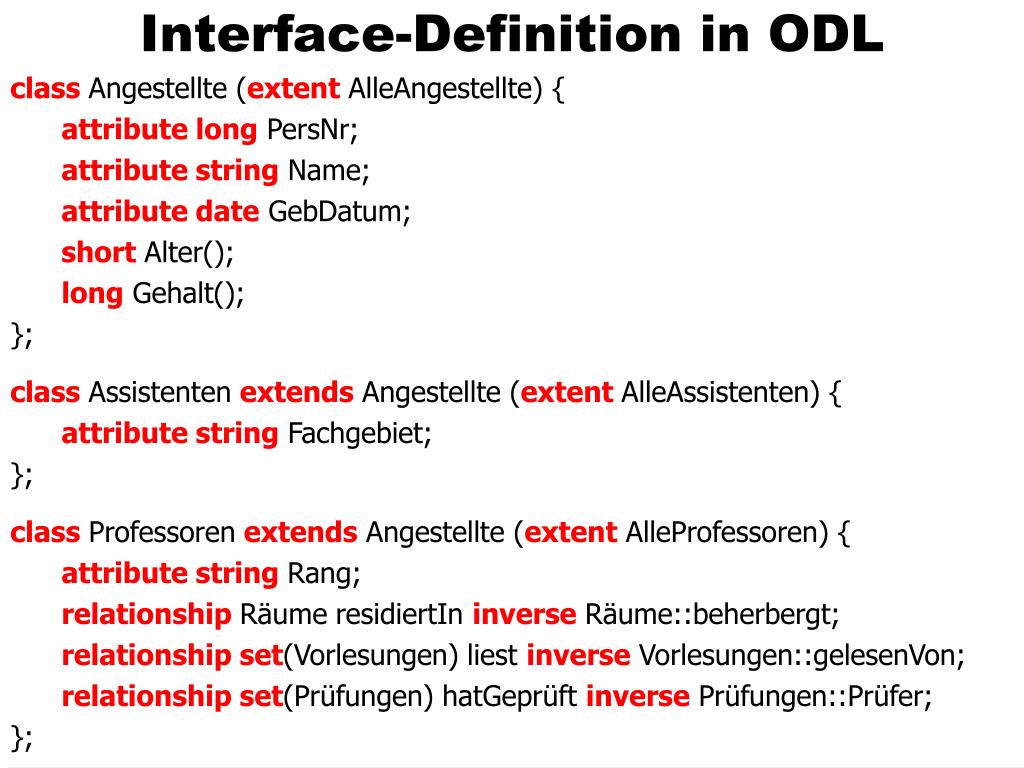 Interface-Definition in ODL

class Angestellte (extent AlleAngestellte) {
attribute long PersNr;
attribute string Name;
attribute date GebDatum;
short Alter();
long Gehalt();
};

class Assistenten extends Angestellte (extent AlleAssistenten) {
attribute string Fachgebiet;
};

class Professoren extends Angestellte (extent AlleProfessoren) {
attribute string Rang;
relationship Räume residiertIn inverse Räume::beherbergt;
relationship set(Vorlesungen) liest inverse Vorlesungen::gelesenVon;
relationship set(Prüfungen) hatGeprüft inverse Prüfungen::Prüfer;
};